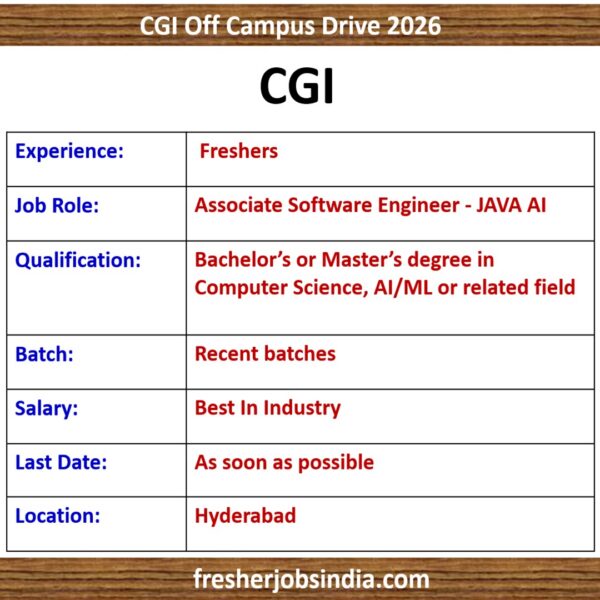 CGI Off Campus Drive 2026

CGI

| Experience: | Freshers |
|---|---|
| Job Role: | Associate Software Engineer - JAVA AI |
| Qualification: | Bachelor's or Master's degree in Computer Science, AI/ML or related field |
| Batch: | Recent batches |
| Salary: | Best In Industry |
| Last Date: | As soon as possible |
| Location: | Hyderabad |

fresherjobsindia.com